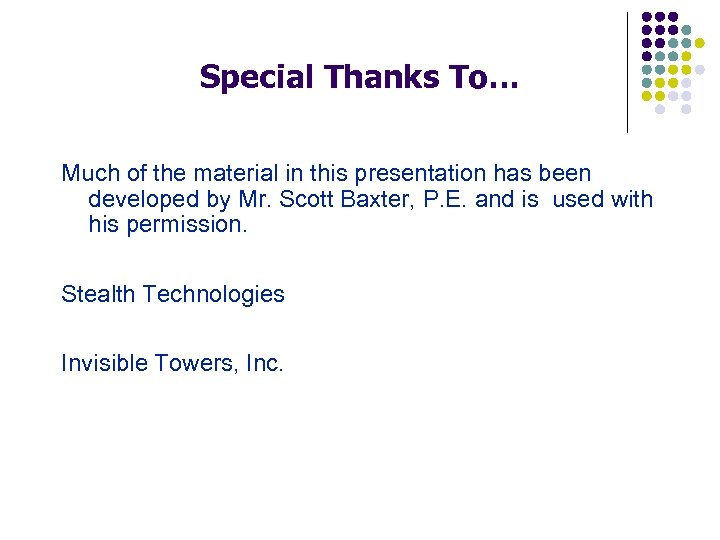 Special Thanks To…

Much of the material in this presentation has been developed by Mr. Scott Baxter, P.E. and is  used with his permission.

Stealth Technologies

Invisible Towers, Inc.